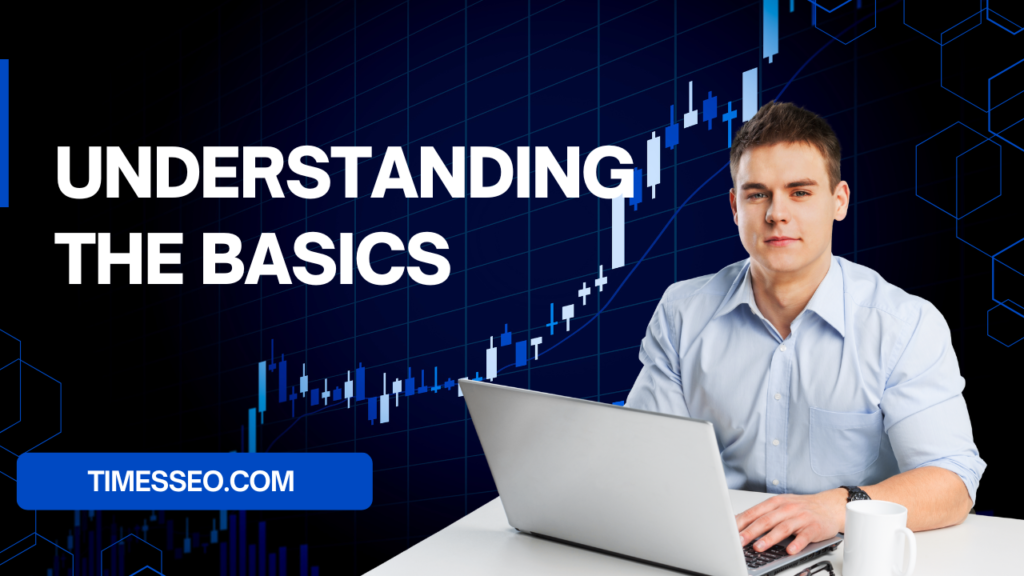 UNDERSTANDING THE BASICS

TIMESSEO.COM